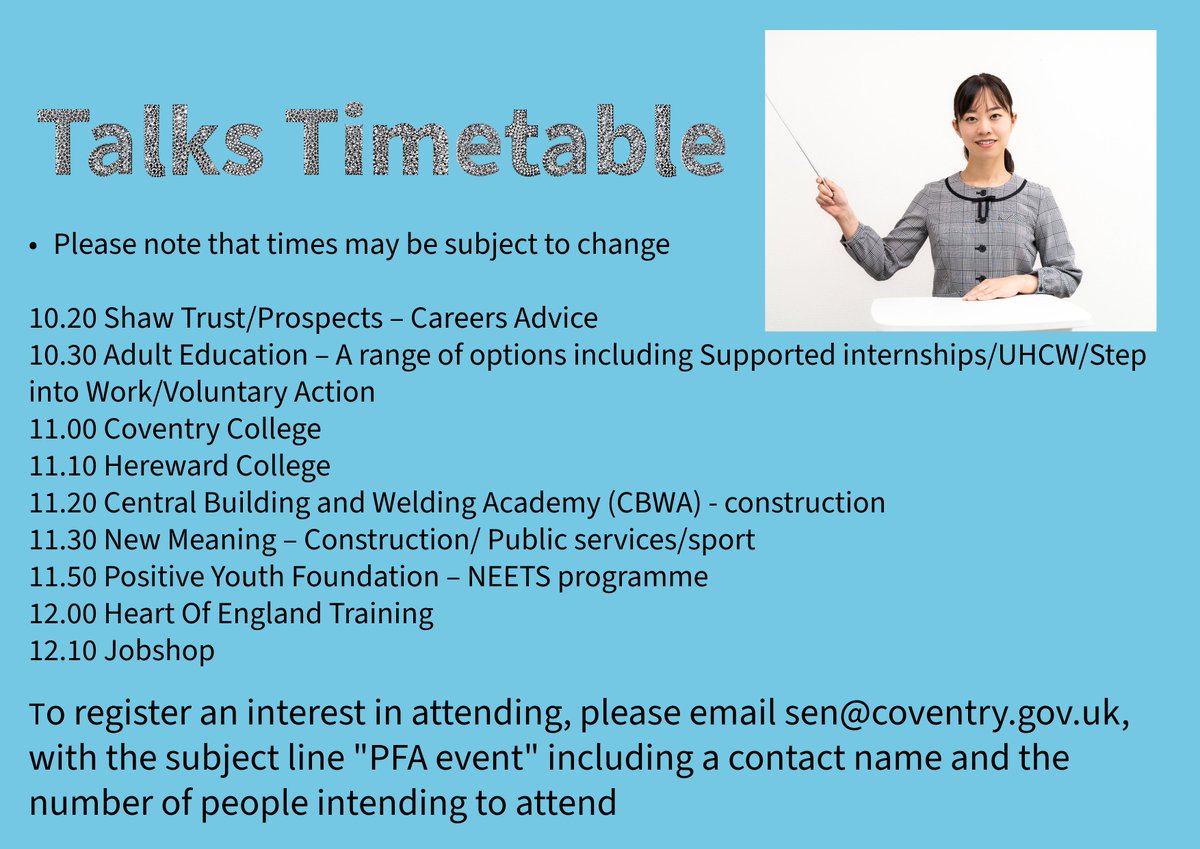 Talks Timetable

• Please note that times may be subject to change

10.20 Shaw Trust/Prospects – Careers Advice
10.30 Adult Education – A range of options including Supported internships/UHCW/Step into Work/Voluntary Action
11.00 Coventry College
11.10 Hereward College
11.20 Central Building and Welding Academy (CBWA) - construction
11.30 New Meaning – Construction/ Public services/sport
11.50 Positive Youth Foundation – NEETS programme
12.00 Heart Of England Training
12.10 Jobshop

To register an interest in attending, please email sen@coventry.gov.uk, with the subject line "PFA event" including a contact name and the number of people intending to attend